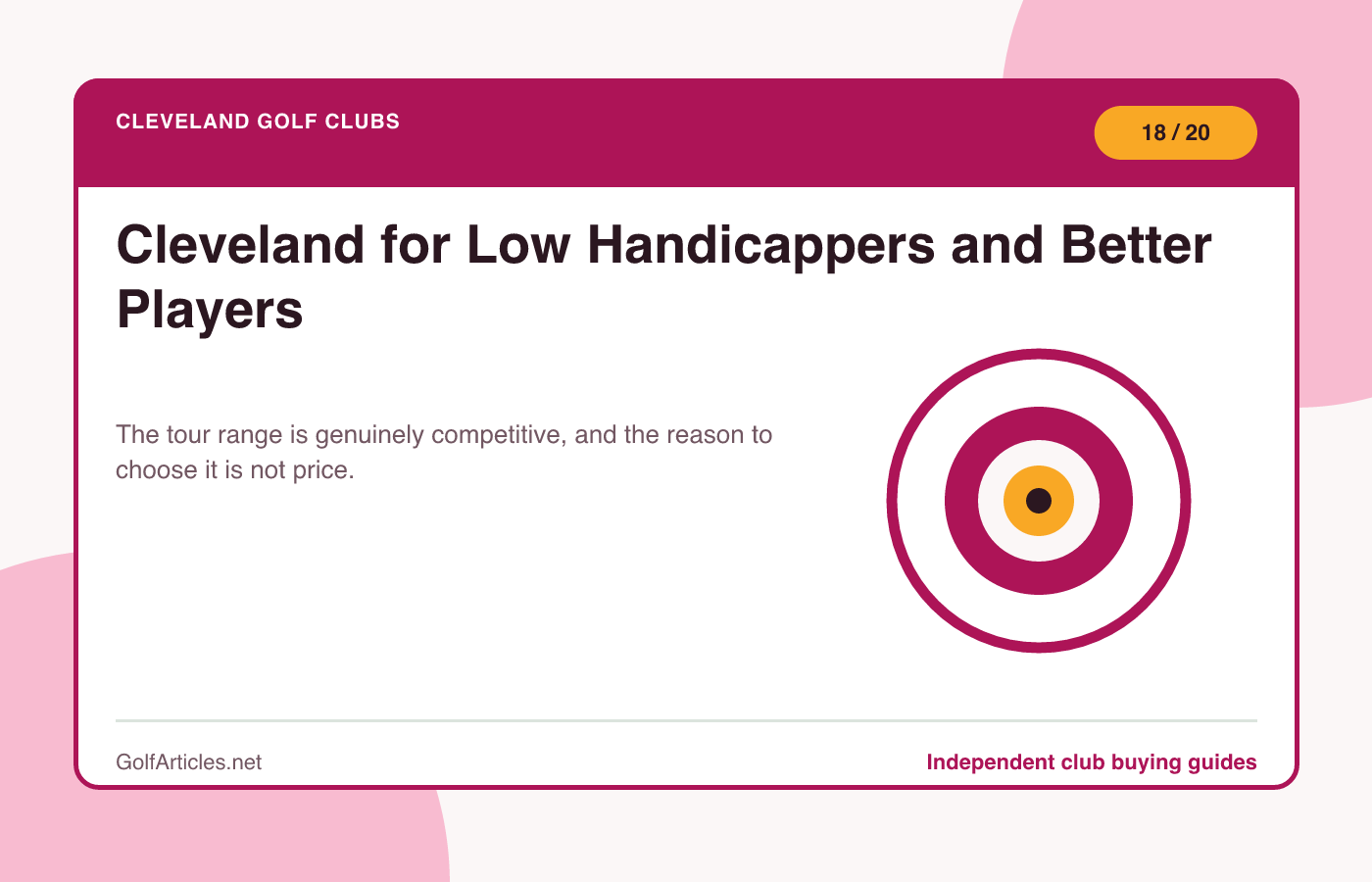 CLEVELAND GOLF CLUBS

18 / 20

Cleveland for Low Handicappers and Better Players

The tour range is genuinely competitive, and the reason to choose it is not price.

GolfArticles.net

Independent club buying guides